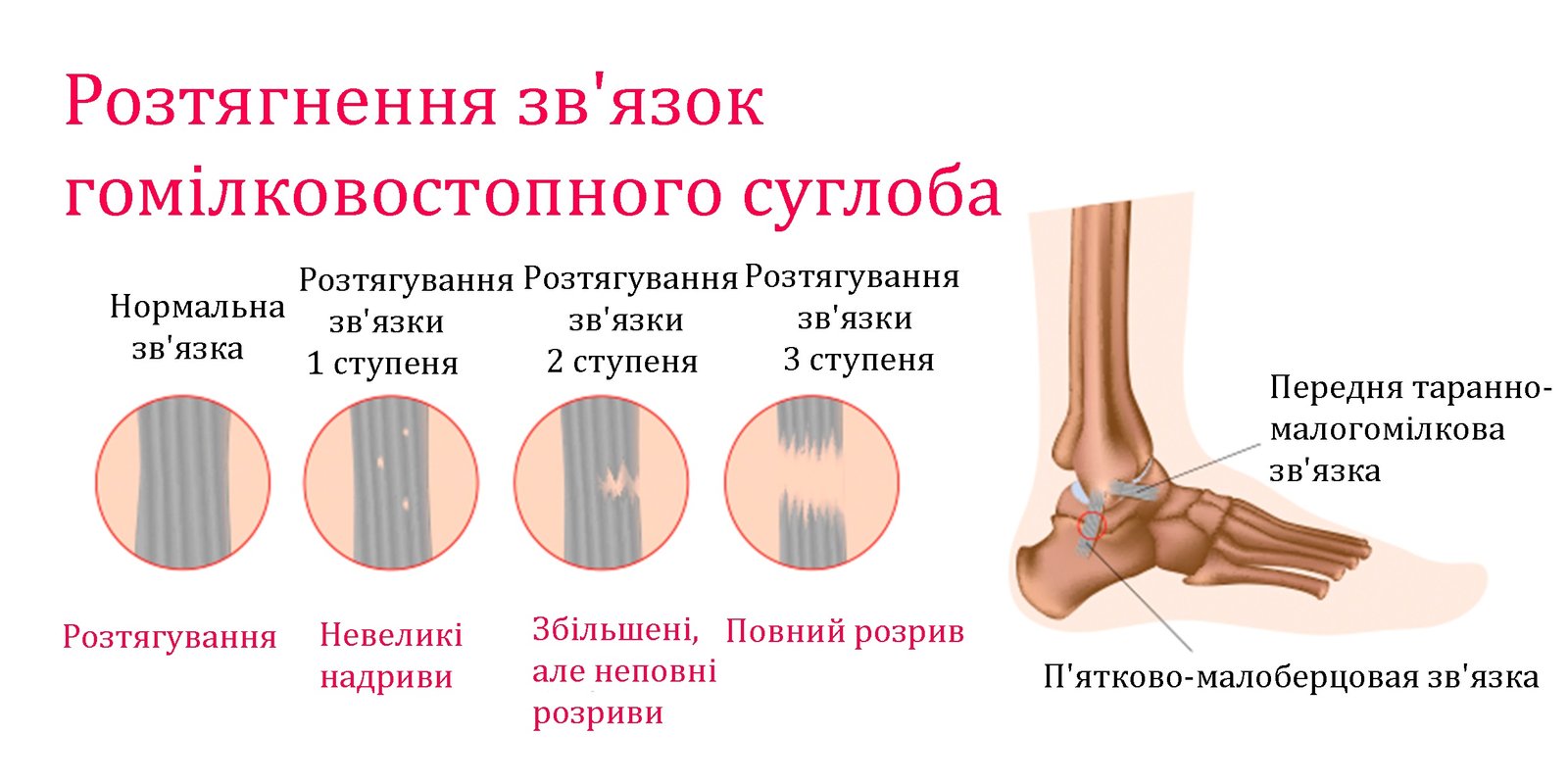 Розтягнення зв'язок гомілковостопного суглоба

Нормальна зв'язка

Розтягування зв'язки 1 ступеня

Розтягування зв'язки 2 ступеня

Розтягування зв'язки 3 ступеня

Розтягування

Невеликі надриви

Збільшені, але неповні розриви

Повний розрив

Передня таранно-малогомілкова зв'язка

П'ятково-малоберцовая зв'язка